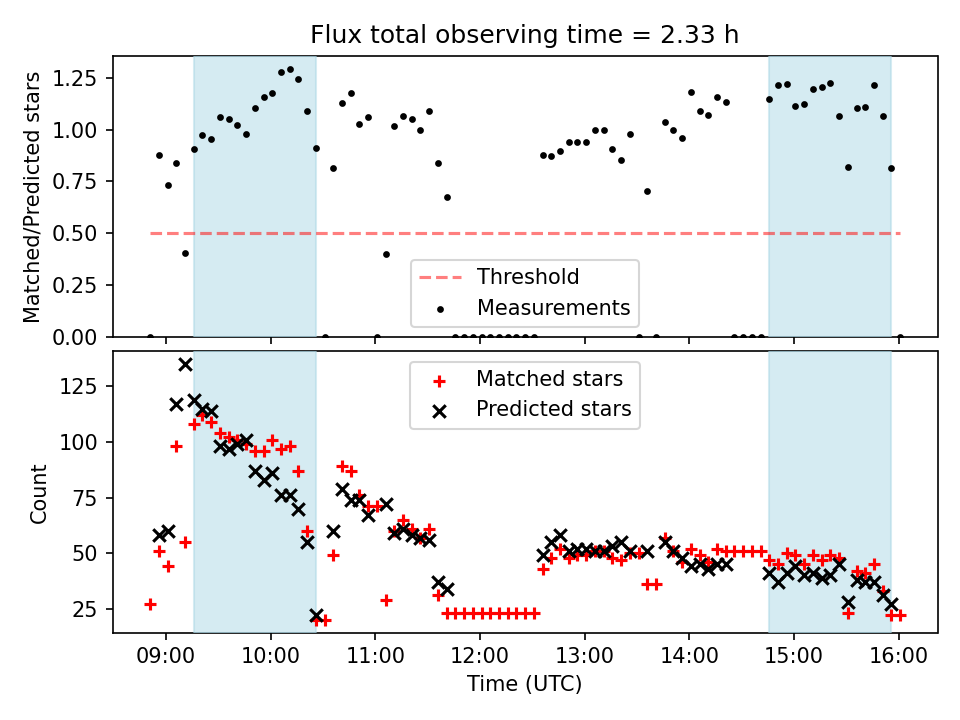 Flux total observing time = 2.33 h

Matched/Predicted stars

1.25
1.00
0.75
0.50
0.25
0.00

Threshold
Measurements

Count

125
100
75
50
25

Matched stars
Predicted stars

09:00
10:00
11:00
12:00
13:00
14:00
15:00
16:00

Time (UTC)